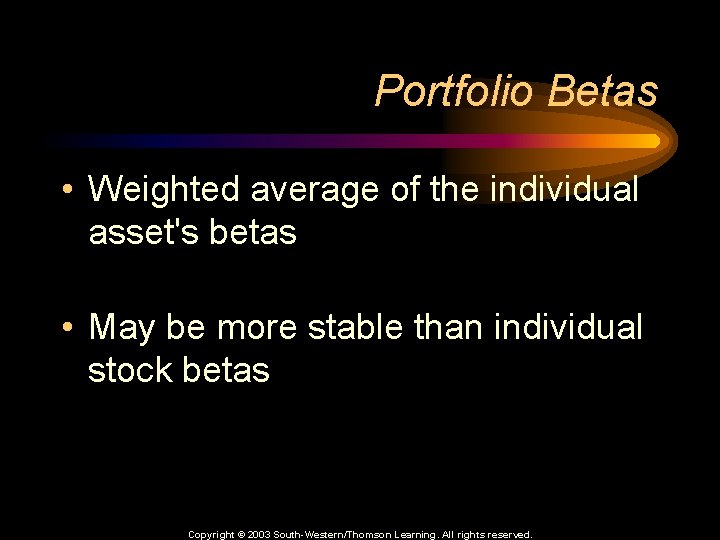 Portfolio Betas

• Weighted average of the individual asset's betas

• May be more stable than individual stock betas

Copyright © 2003 South-Western/Thomson Learning. All rights reserved.